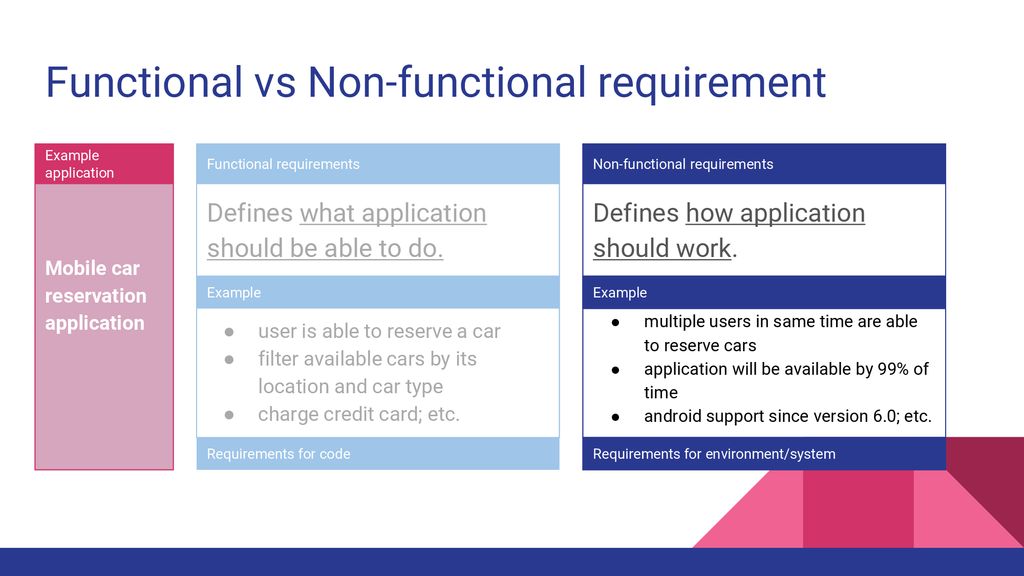 Functional vs Non-functional requirement

Example application

Mobile car reservation application

Functional requirements

Defines what application should be able to do.

Example

● user is able to reserve a car
● filter available cars by its location and car type
● charge credit card; etc.

Requirements for code

Non-functional requirements

Defines how application should work.

Example

● multiple users in same time are able to reserve cars
● application will be available by 99% of time
● android support since version 6.0; etc.

Requirements for environment/system